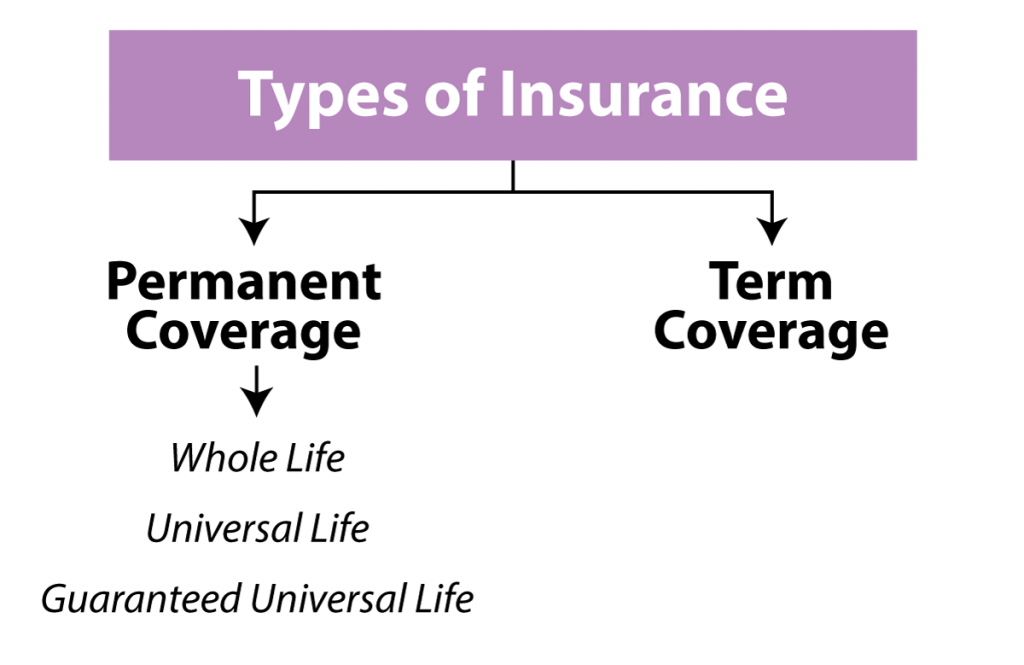 Types of Insurance

Permanent Coverage

Whole Life

Universal Life

Guaranteed Universal Life

Term Coverage